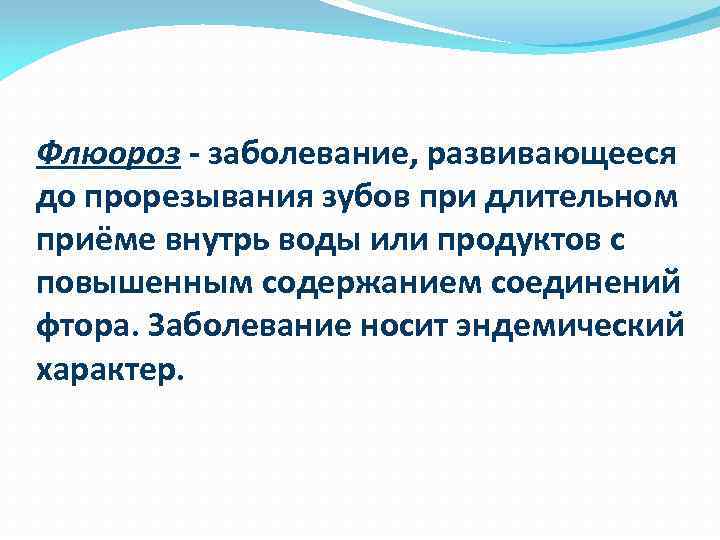 Флюороз - заболевание, развивающееся до прорезывания зубов при длительном приёме внутрь воды или продуктов с повышенным содержанием соединений фтора. Заболевание носит эндемический характер.